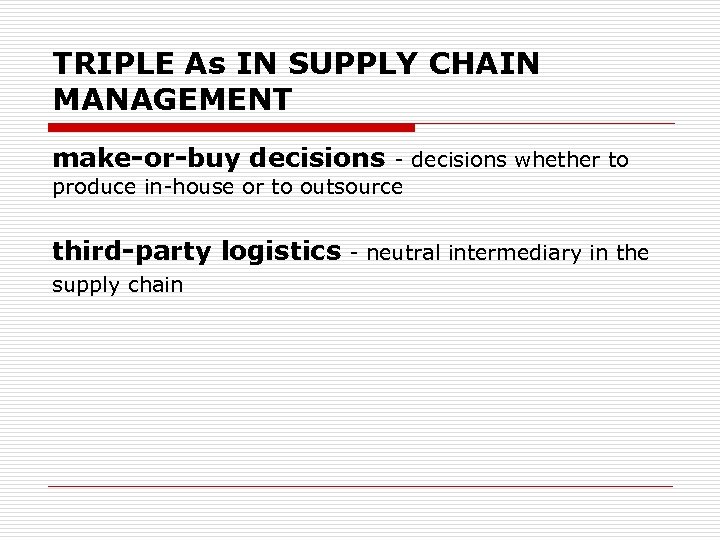 TRIPLE As IN SUPPLY CHAIN MANAGEMENT

make-or-buy decisions - decisions whether to produce in-house or to outsource

third-party logistics - neutral intermediary in the supply chain